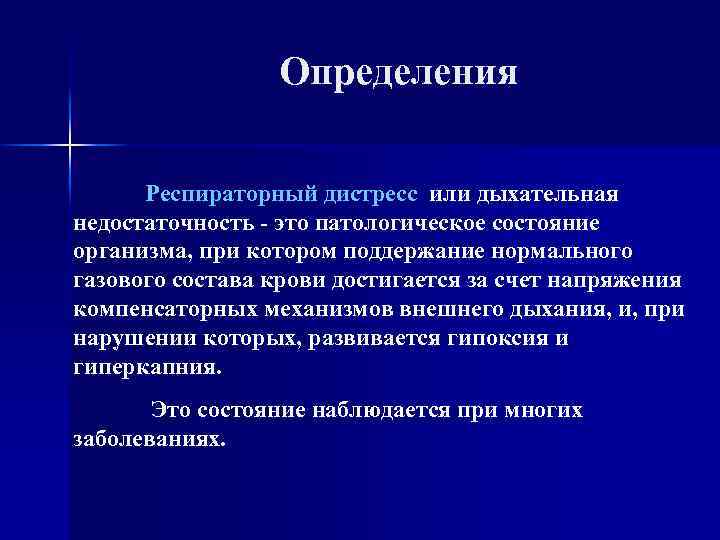 Определения

Респираторный дистресс или дыхательная недостаточность - это патологическое состояние организма, при котором поддержание нормального газового состава крови достигается за счет напряжения компенсаторных механизмов внешнего дыхания, и, при нарушении которых, развивается гипоксия и гиперкапния.

Это состояние наблюдается при многих заболеваниях.